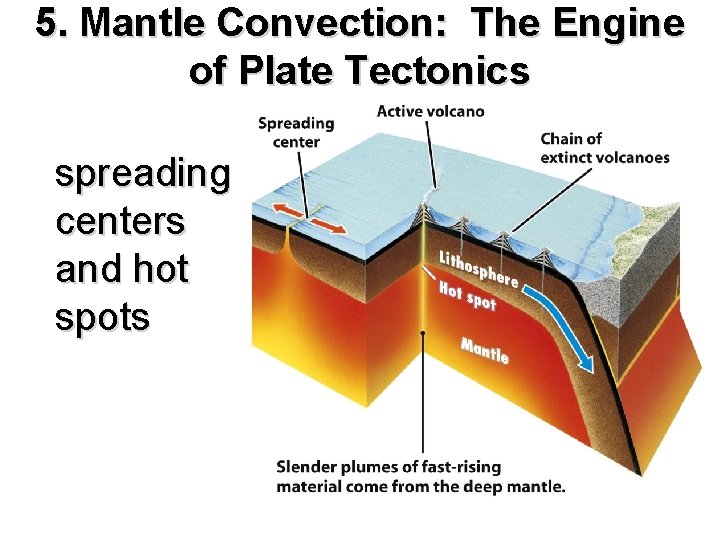 5. Mantle Convection: The Engine of Plate Tectonics

spreading centers and hot spots

Spreading center

Active volcano

Chain of extinct volcanoes

Lithosphere

Hot spot

Mantle

Slender plumes of fast-rising material come from the deep mantle.